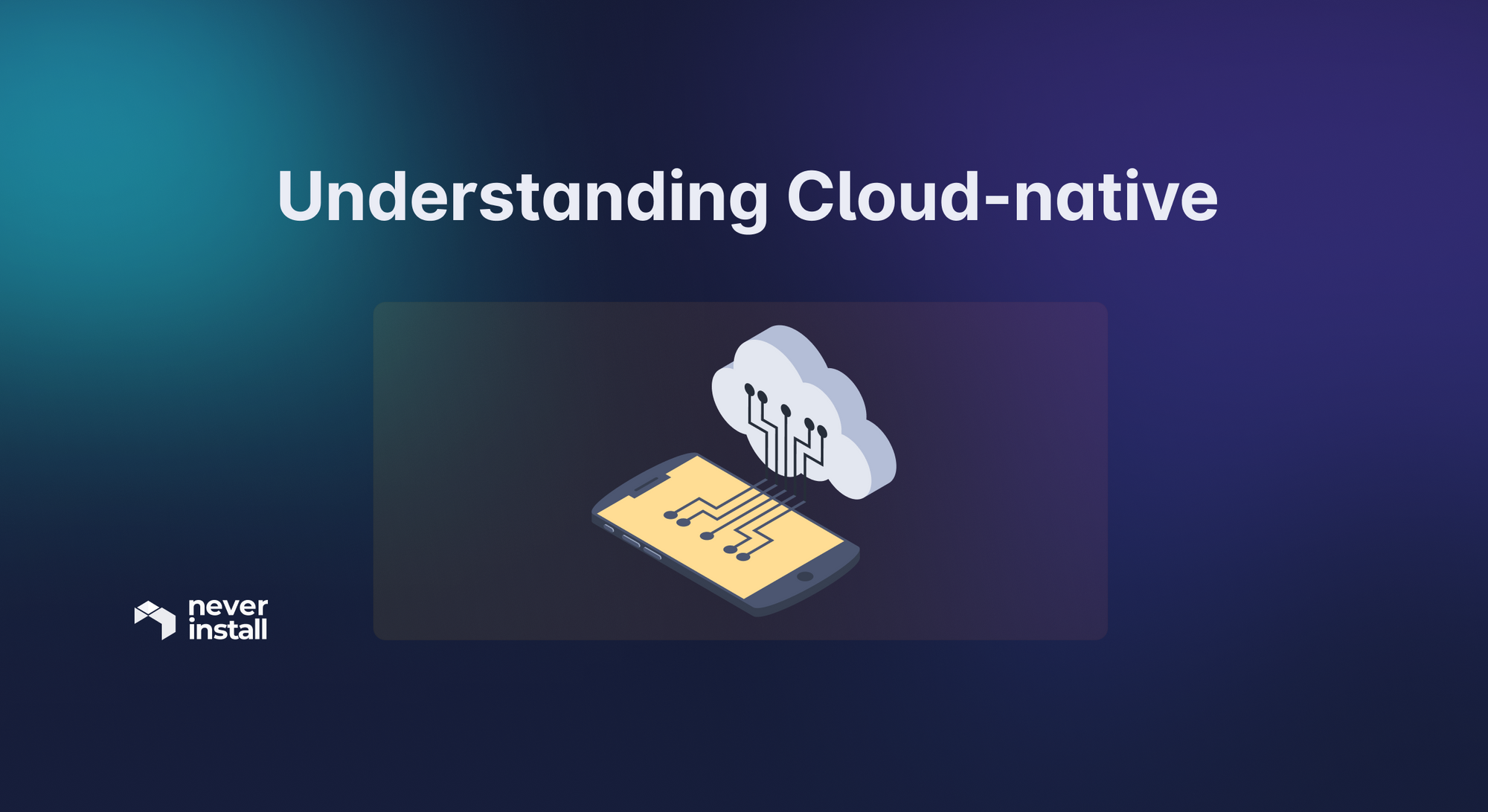 Understanding Cloud-native

never
install